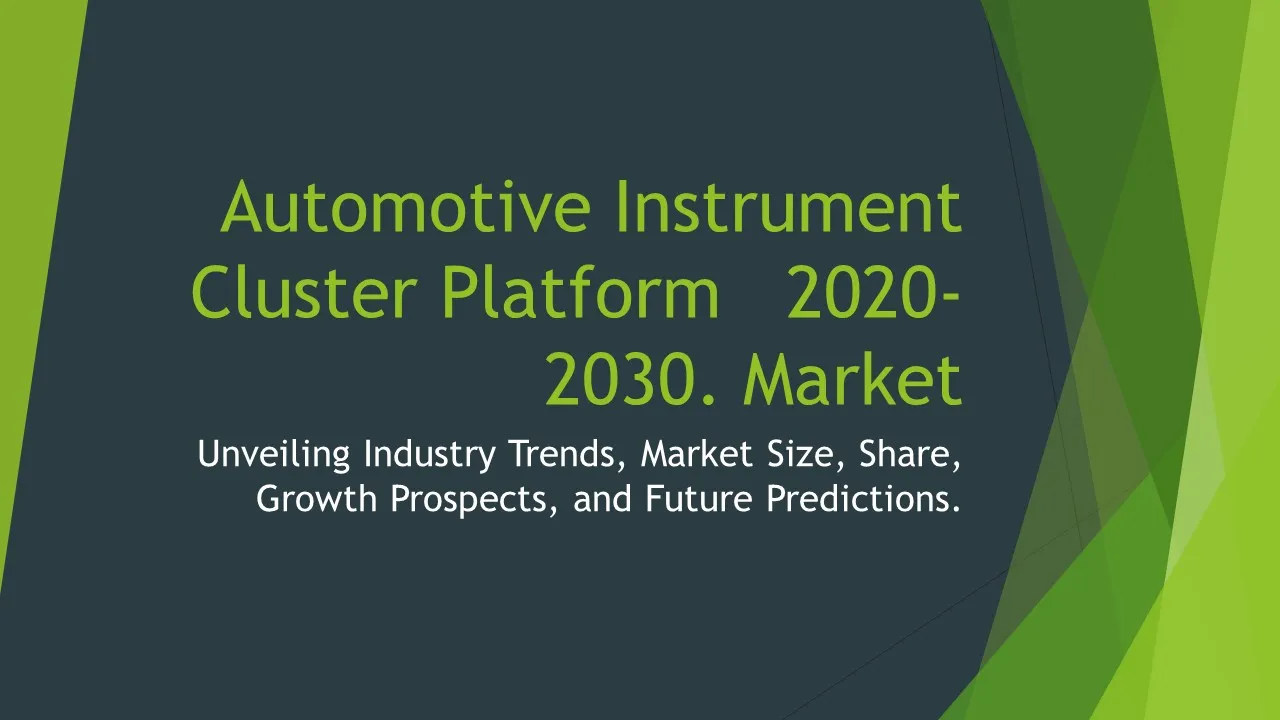 Automotive Instrument Cluster Platform 2020-2030. Market

Unveiling Industry Trends, Market Size, Share, Growth Prospects, and Future Predictions.